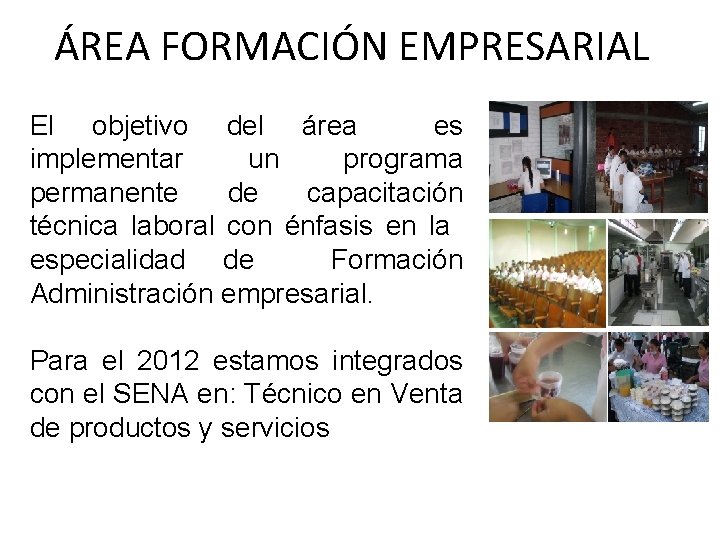 ÁREA FORMACIÓN EMPRESARIAL

El objetivo del área es implementar un programa permanente de capacitación técnica laboral con énfasis en la especialidad de Formación Administración empresarial.

Para el 2012 estamos integrados con el SENA en: Técnico en Venta de productos y servicios